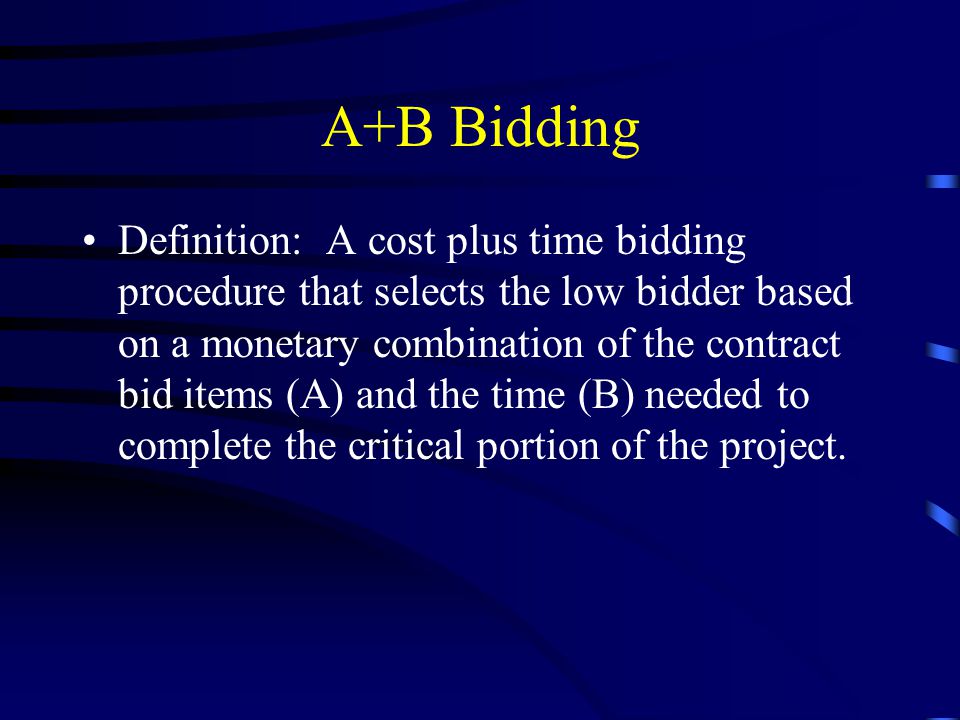 A+B Bidding

• Definition: A cost plus time bidding procedure that selects the low bidder based on a monetary combination of the contract bid items (A) and the time (B) needed to complete the critical portion of the project.